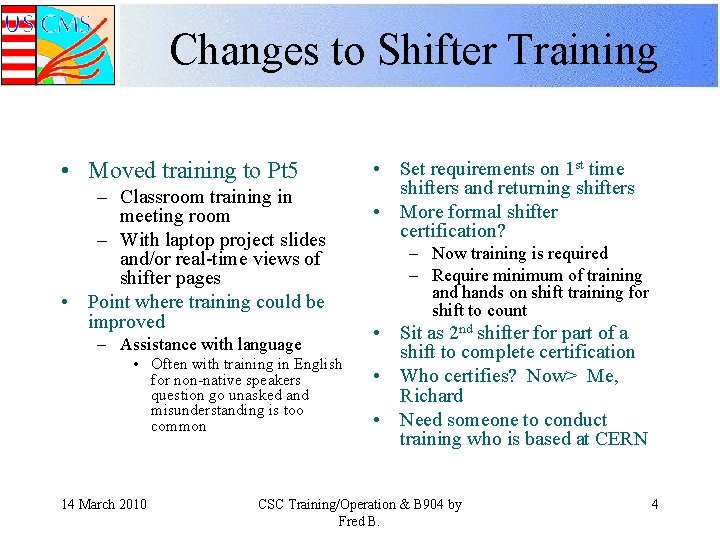 US CMS

Changes to Shifter Training

• Moved training to Pt5
  – Classroom training in meeting room
  – With laptop project slides and/or real-time views of shifter pages
• Point where training could be improved
  – Assistance with language
    • Often with training in English for non-native speakers question go unasked and misunderstanding is too common

• Set requirements on 1$^{st}$ time shifters and returning shifters
• More formal shifter certification?
  – Now training is required
  – Require minimum of training and hands on shift training for shift to count
• Sit as 2$^{nd}$ shifter for part of a shift to complete certification
• Who certifies? Now> Me, Richard
• Need someone to conduct training who is based at CERN

14 March 2010

CSC Training/Operation & B904 by Fred B.

4